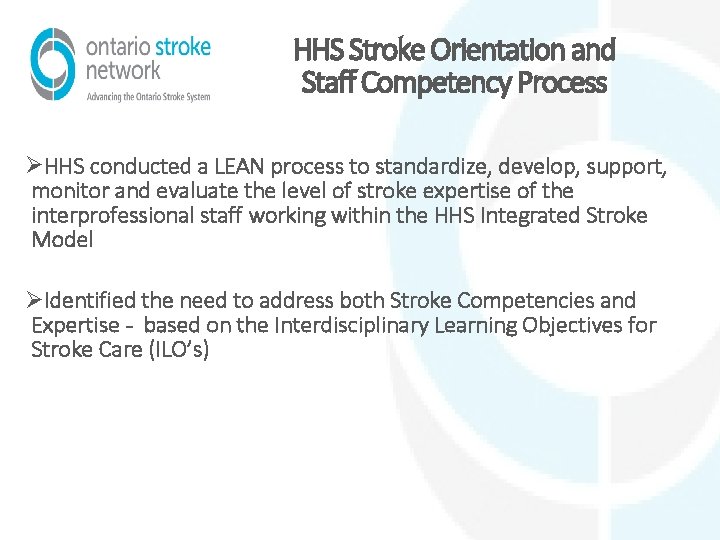 ontario stroke network
Advancing the Ontario Stroke System

HHS Stroke Orientation and Staff Competency Process

➢HHS conducted a LEAN process to standardize, develop, support, monitor and evaluate the level of stroke expertise of the interprofessional staff working within the HHS Integrated Stroke Model

➢Identified the need to address both Stroke Competencies and Expertise - based on the Interdisciplinary Learning Objectives for Stroke Care (ILO's)